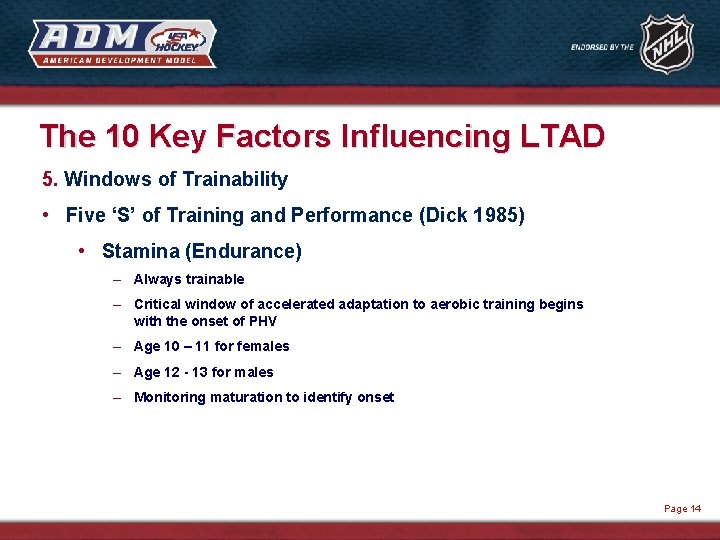 ADM USA HOCKEY
AMERICAN DEVELOPMENT MODEL

ENDORSED BY THE NHL

The 10 Key Factors Influencing LTAD

5. Windows of Trainability

• Five ‘S’ of Training and Performance (Dick 1985)

• Stamina (Endurance)

– Always trainable

– Critical window of accelerated adaptation to aerobic training begins with the onset of PHV

– Age 10 – 11 for females

– Age 12 - 13 for males

– Monitoring maturation to identify onset

Page 14